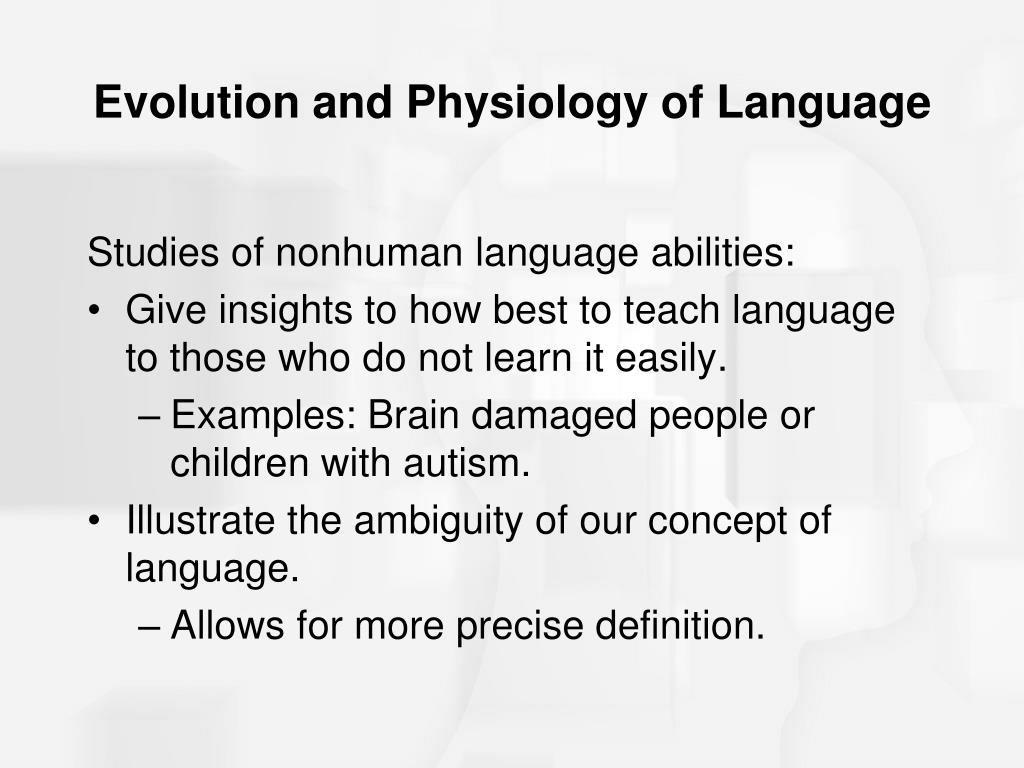 Evolution and Physiology of Language

Studies of nonhuman language abilities:

• Give insights to how best to teach language to those who do not learn it easily.
  – Examples: Brain damaged people or children with autism.
• Illustrate the ambiguity of our concept of language.
  – Allows for more precise definition.